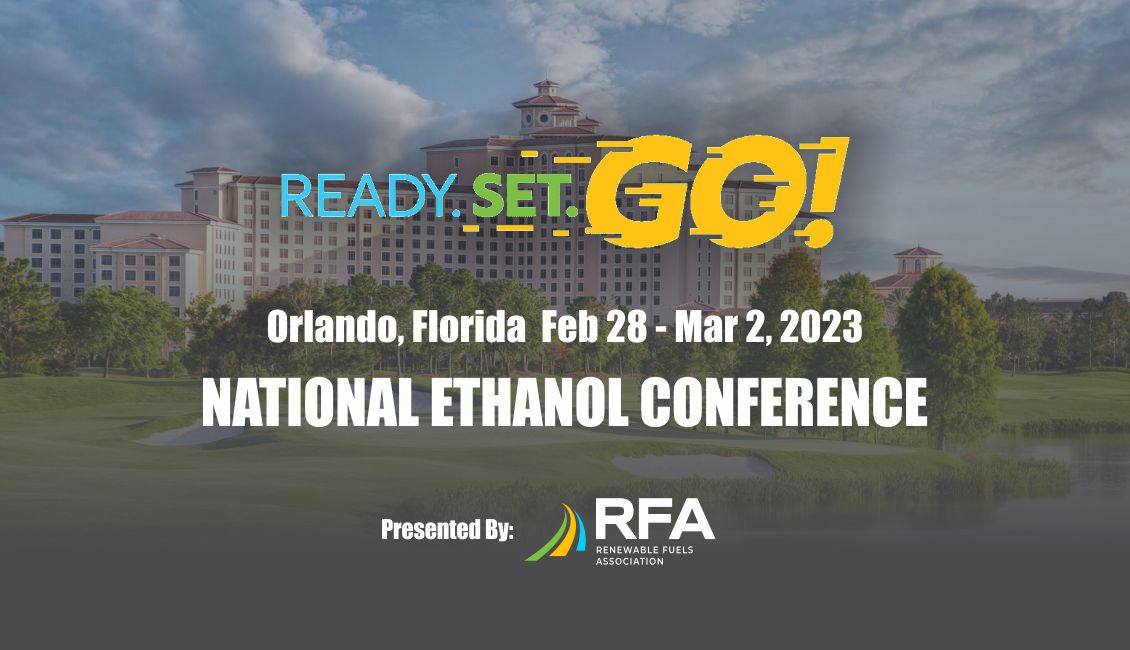 READY. SET. GO!

Orlando, Florida Feb 28 - Mar 2, 2023

NATIONAL ETHANOL CONFERENCE

Presented By: RFA RENEWABLE FUELS ASSOCIATION